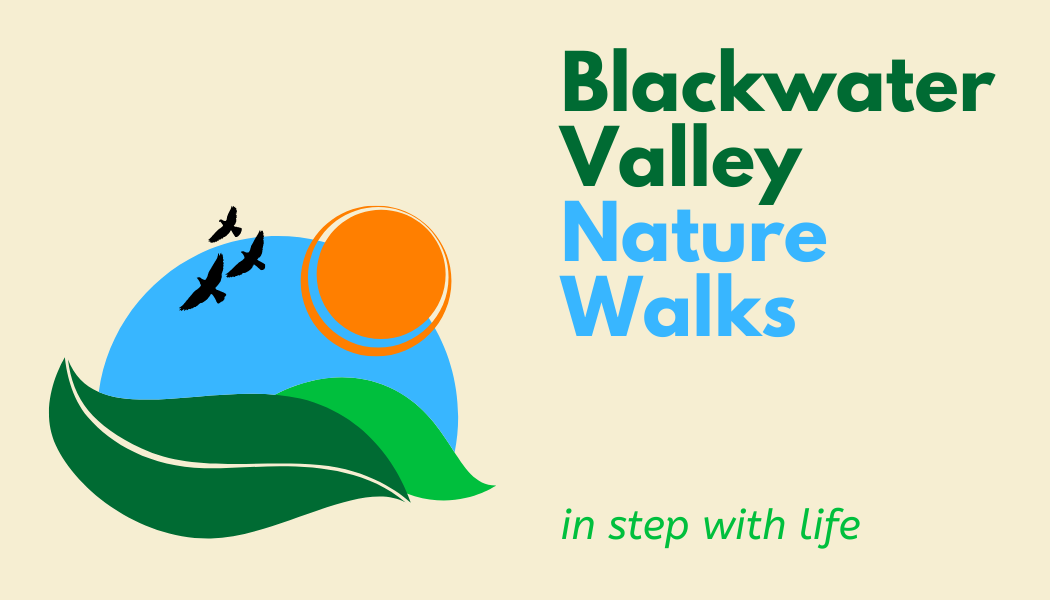 Blackwater Valley Nature Walks

in step with life